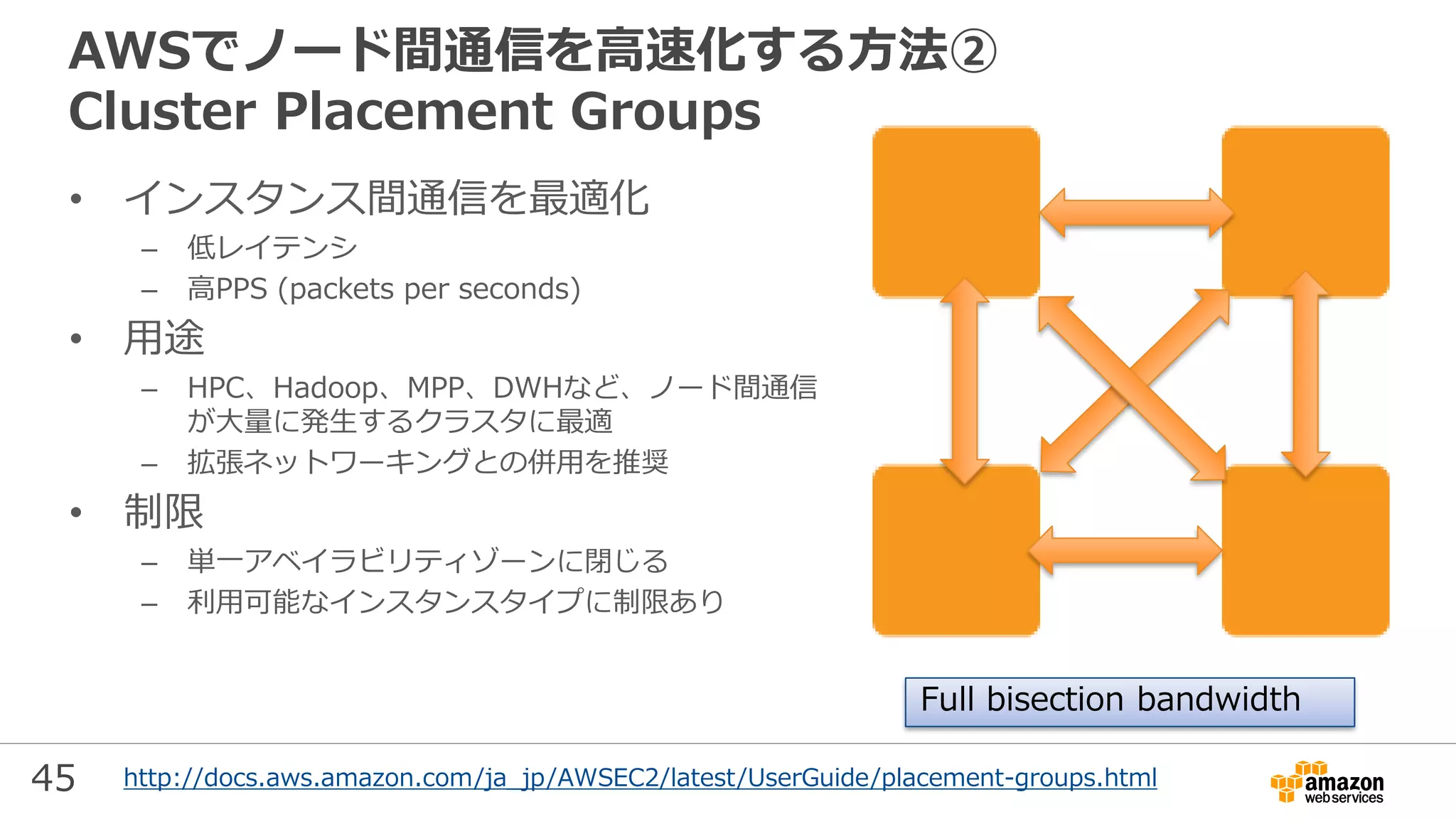 AWSでノード間通信を高速化する方法②
Cluster Placement Groups

• インスタンス間通信を最適化
– 低レイテンシ
– 高PPS (packets per seconds)
• 用途
– HPC、Hadoop、MPP、DWHなど、ノード間通信が大量に発生するクラスタに最適
– 拡張ネットワーキングとの併用を推奨
• 制限
– 単一アベイラビリティゾーンに閉じる
– 利用可能なインスタンスタイプに制限あり

Full bisection bandwidth

45 http://docs.aws.amazon.com/ja_jp/AWSEC2/latest/UserGuide/placement-groups.html

amazon web services